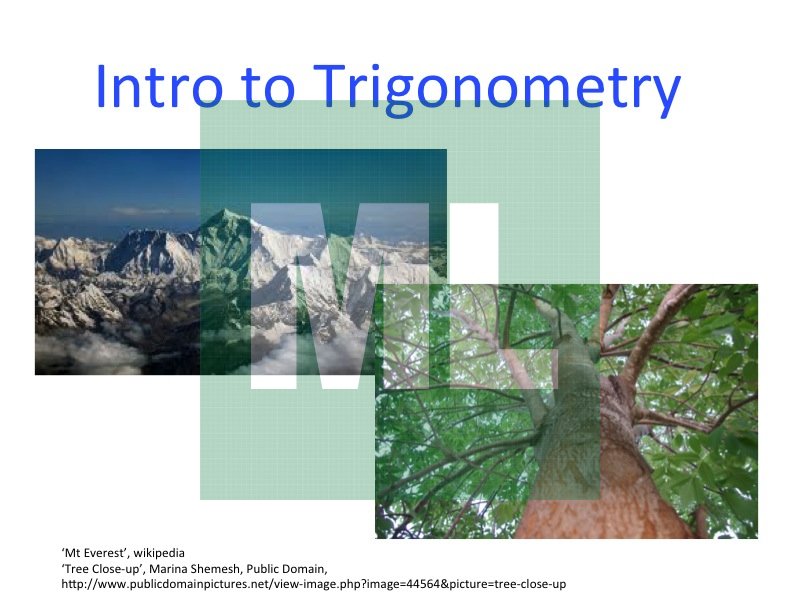 Intro to Trigonometry

ML

'Mt Everest', wikipedia
'Tree Close-up', Marina Shemesh, Public Domain,
http://www.publicdomainpictures.net/view-image.php?image=44564&picture=tree-close-up